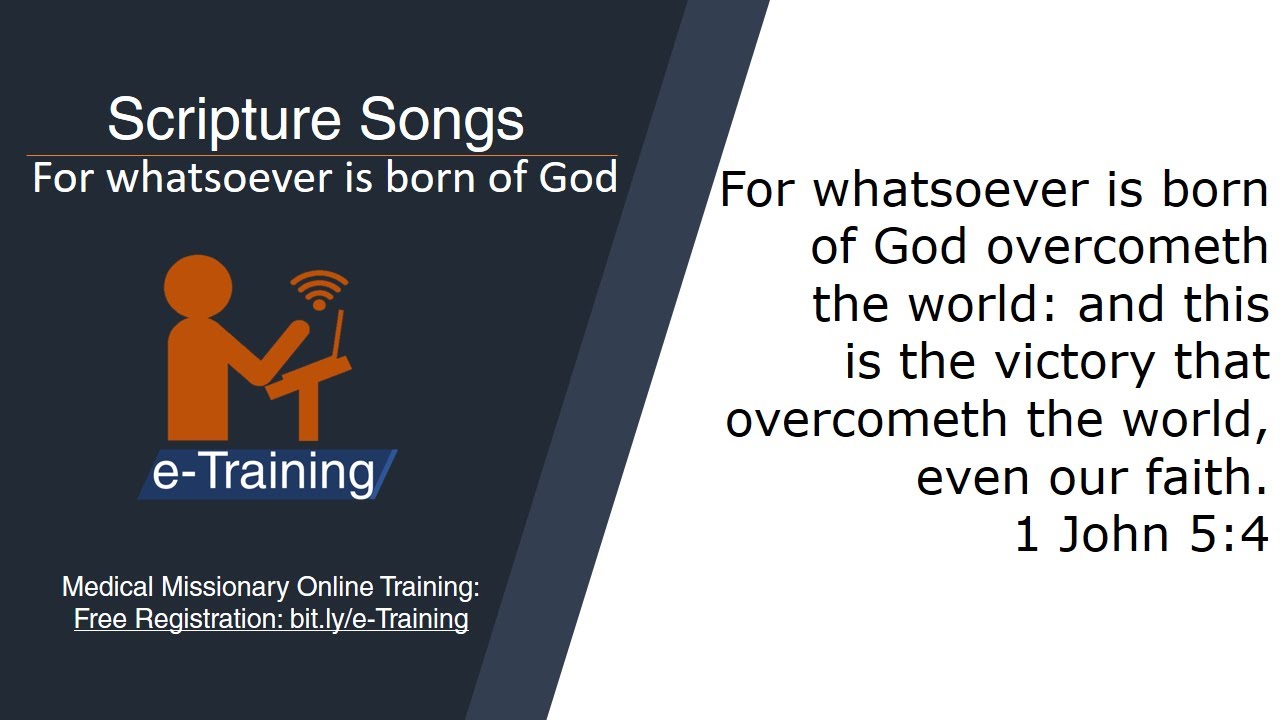 Scripture Songs
For whatsoever is born of God

e-Training

Medical Missionary Online Training:
Free Registration: bit.ly/e-Training

For whatsoever is born of God overcometh the world: and this is the victory that overcometh the world, even our faith.
1 John 5:4